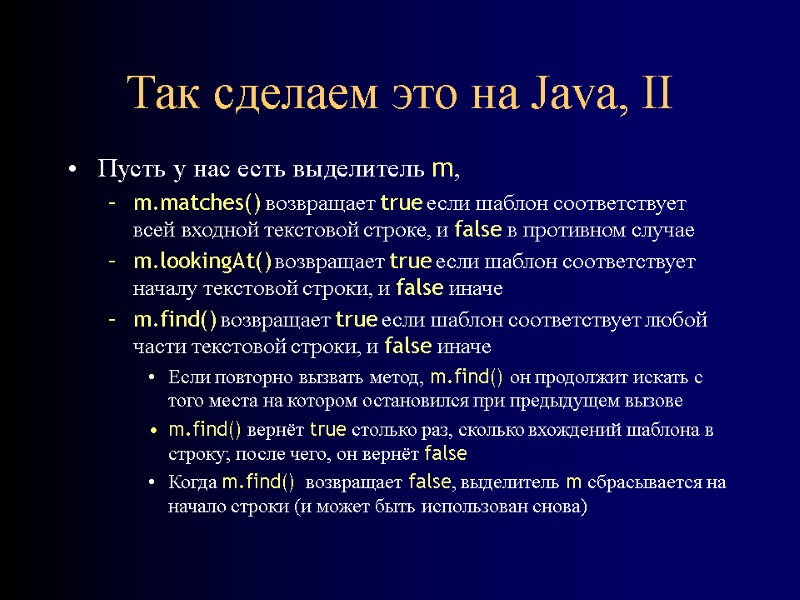 Так сделаем это на Java, II

• Пусть у нас есть выделитель m,
– m.matches() возвращает true если шаблон соответствует всей входной текстовой строке, и false в противном случае
– m.lookingAt() возвращает true если шаблон соответствует началу текстовой строки, и false иначе
– m.find() возвращает true если шаблон соответствует любой части текстовой строки, и false иначе
• Если повторно вызвать метод, m.find() он продолжит искать с того места на котором остановился при предыдущем вызове
• m.find() вернёт true столько раз, сколько вхождений шаблона в строку; после чего, он вернёт false
• Когда m.find() возвращает false, выделитель m сбрасывается на начало строки (и может быть использован снова)